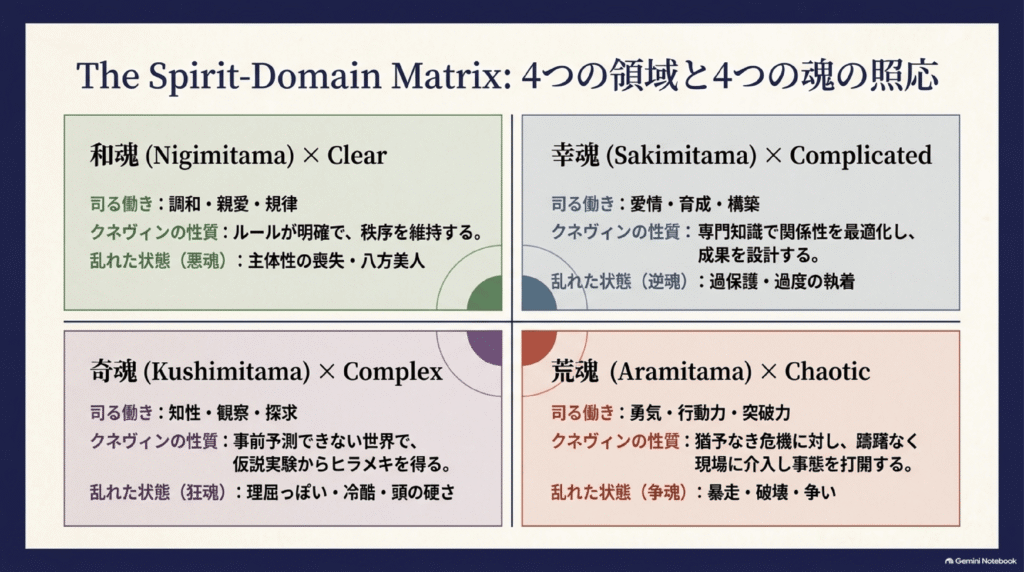 The Spirit-Domain Matrix: 4つの領域と4つの魂の照応

和魂 (Nigimitama) × Clear

司る働き：調和・親愛・規律
クネヴィンの性質：ルールが明確で、秩序を維持する。
乱れた状態（悪魂）：主体性の喪失・八方美人

幸魂 (Sakimitama) × Complicated

司る働き：愛情・育成・構築
クネヴィンの性質：専門知識で関係性を最適化し、成果を設計する。
乱れた状態（逆魂）：過保護・過度の執着

奇魂 (Kushimitama) × Complex

司る働き：知性・観察・探求
クネヴィンの性質：事前予測できない世界で、仮説実験からヒラメキを得る。
乱れた状態（狂魂）：理屈っぽい・冷酷・頭の硬さ

荒魂 (Aramitama) × Chaotic

司る働き：勇気・行動力・突破力
クネヴィンの性質：猶予なき危機に対し、躊躇なく現場に介入し事態を打開する。
乱れた状態（争魂）：暴走・破壊・争い

Gemini Notebook